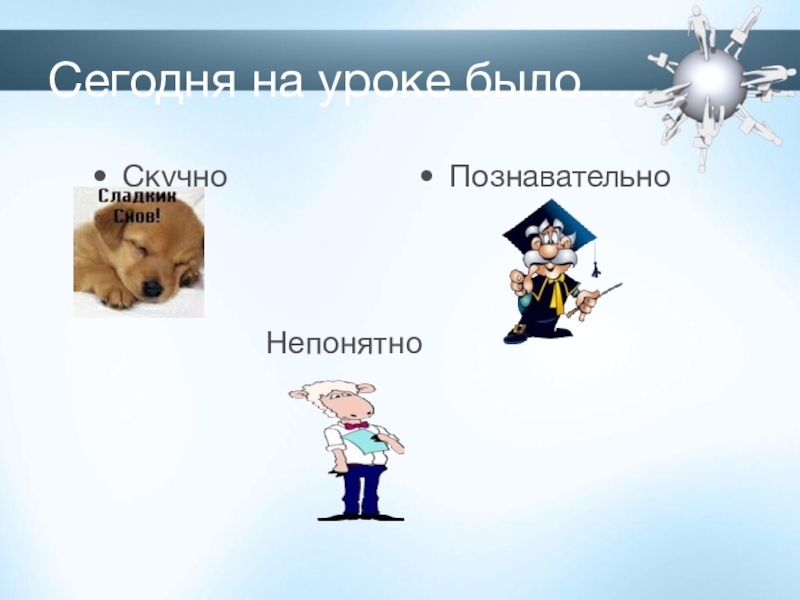 Сегодня на уроке было …

• Скучно

Сладких Снов!

• Познавательно

Непонятно